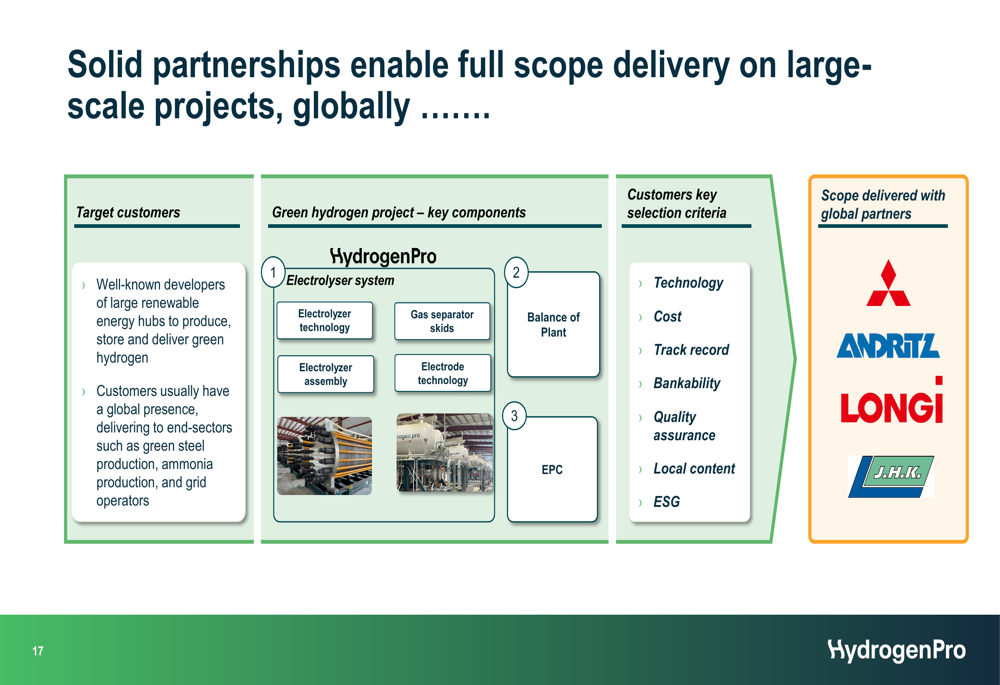 Solid partnerships enable full scope delivery on large-scale projects, globally …….

Target customers

› Well-known developers of large renewable energy hubs to produce, store and deliver green hydrogen

› Customers usually have a global presence, delivering to end-sectors such as green steel production, ammonia production, and grid operators

Green hydrogen project – key components

HydrogenPro

1 Electrolyser system

Electrolyzer technology

Gas separator skids

Electrolyzer assembly

Electrode technology

2 Balance of Plant

3 EPC

Customers key selection criteria

› Technology

› Cost

› Track record

› Bankability

› Quality assurance

› Local content

› ESG

Scope delivered with global partners

ANDRITZ

LONGi

J.H.K.

17

HydrogenPro